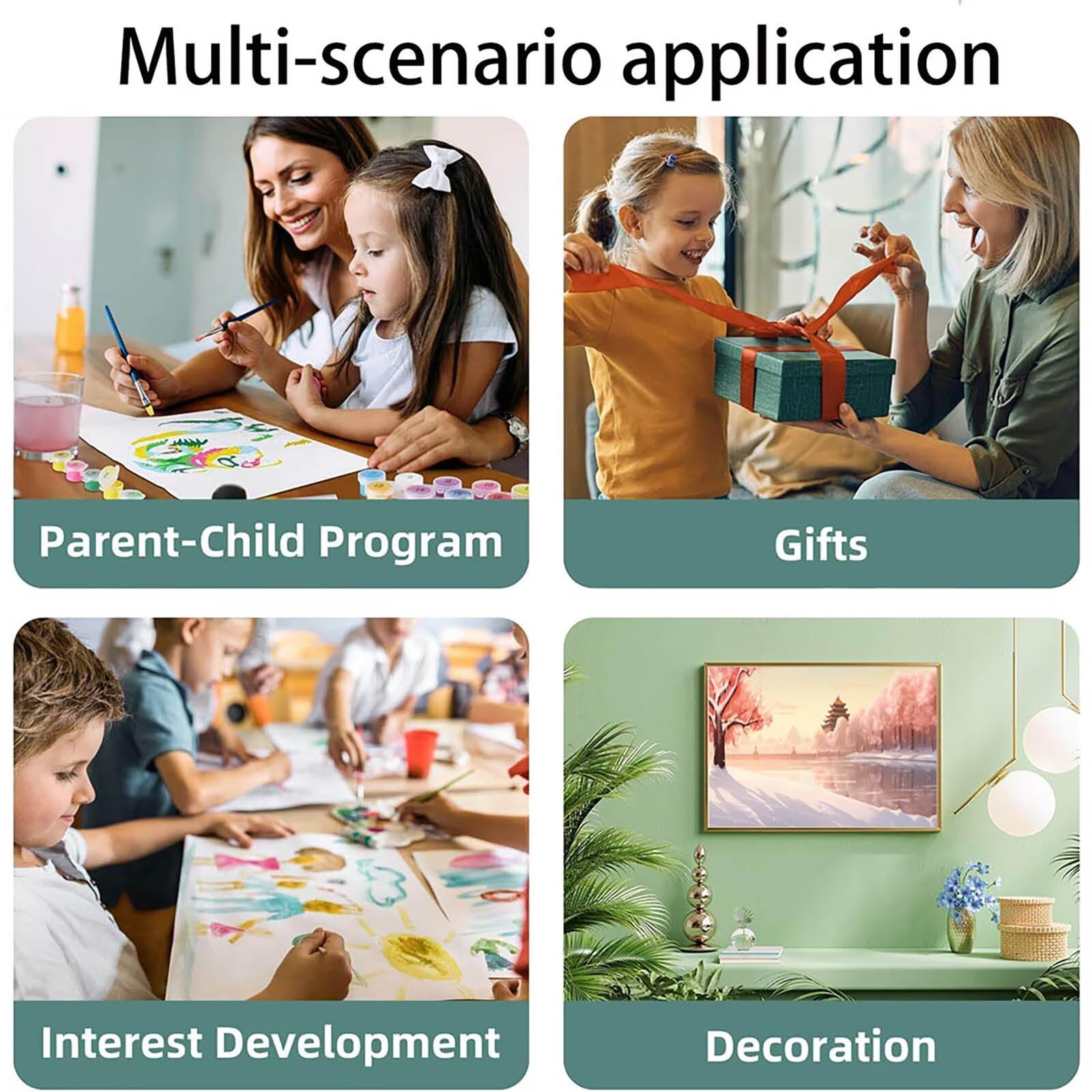 Multi-scenario application

Parent-Child Program

Gifts

Interest Development

Decoration